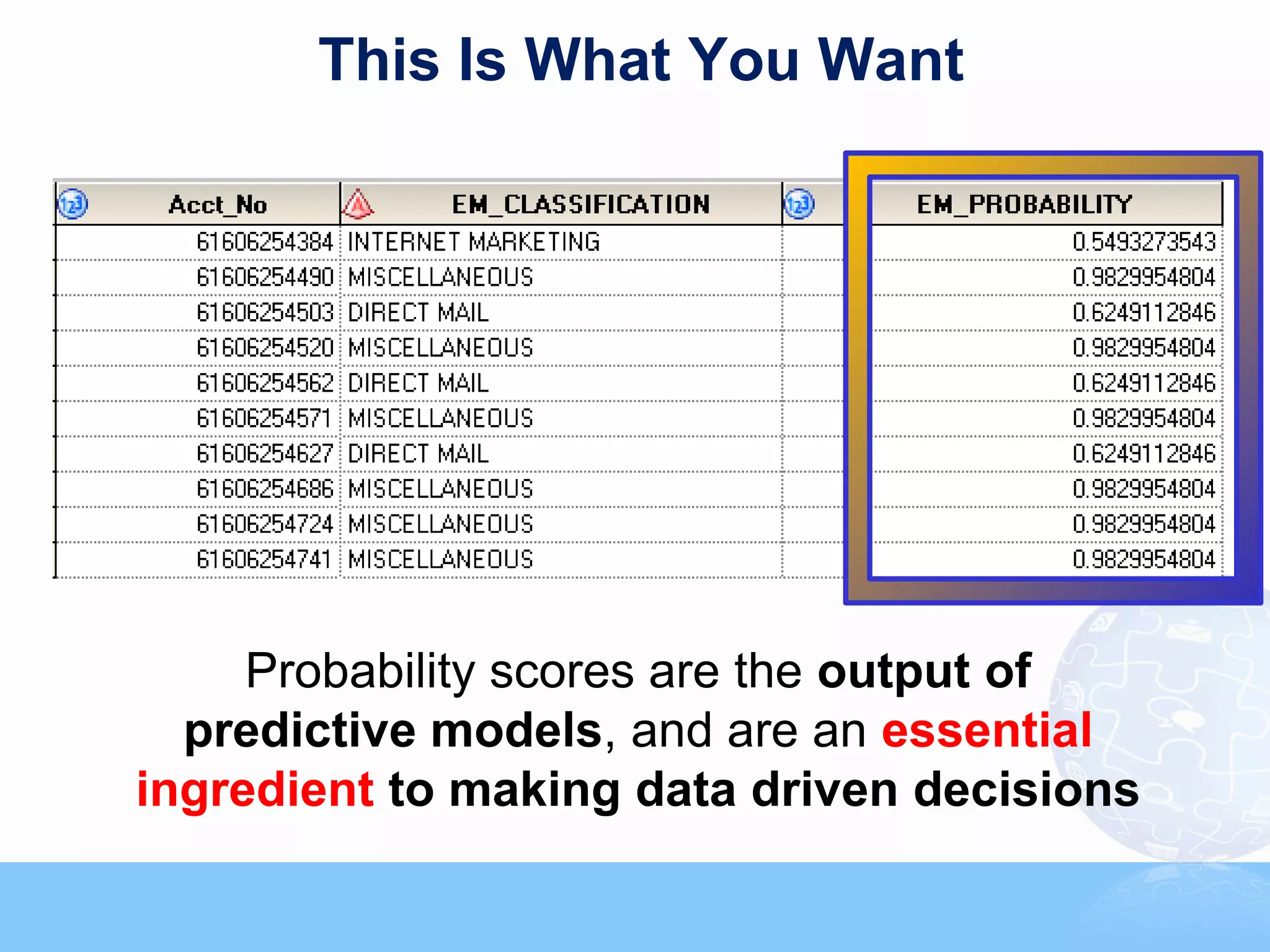 This Is What You Want

| Acct_No | EM_CLASSIFICATION | EM_PROBABILITY |
|---|---|---|
| 61606254384 | INTERNET MARKETING | 0.5493273543 |
| 61606254490 | MISCELLANEOUS | 0.9829954804 |
| 61606254503 | DIRECT MAIL | 0.6249112846 |
| 61606254520 | MISCELLANEOUS | 0.9829954804 |
| 61606254562 | DIRECT MAIL | 0.6249112846 |
| 61606254571 | MISCELLANEOUS | 0.9829954804 |
| 61606254627 | DIRECT MAIL | 0.6249112846 |
| 61606254686 | MISCELLANEOUS | 0.9829954804 |
| 61606254724 | MISCELLANEOUS | 0.9829954804 |
| 61606254741 | MISCELLANEOUS | 0.9829954804 |

Probability scores are the output of predictive models, and are an essential ingredient to making data driven decisions